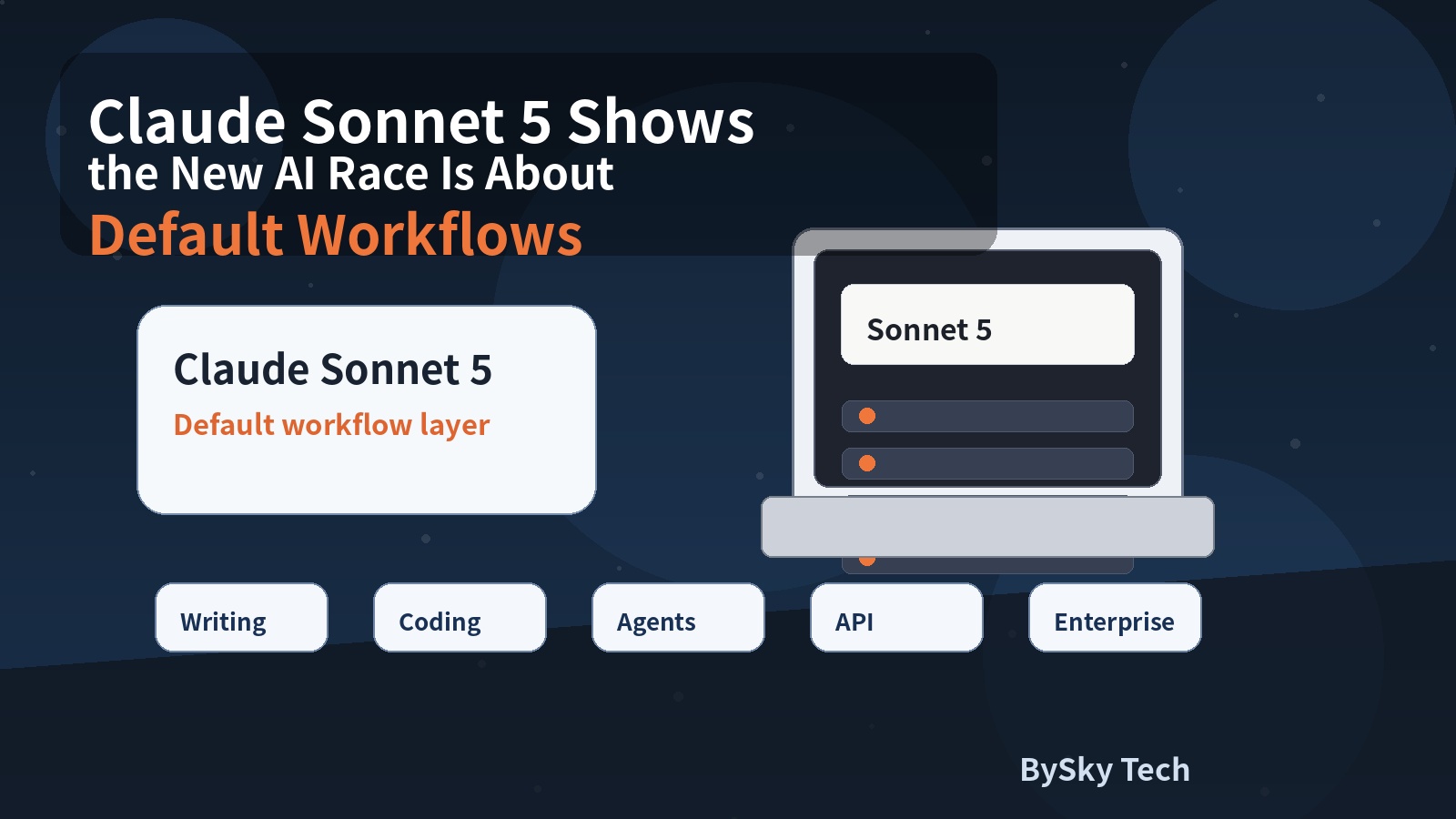 Claude Sonnet 5 Shows
the New AI Race Is About
Default Workflows

Claude Sonnet 5
Default workflow layer

Sonnet 5

Writing

Coding

Agents

API

Enterprise

BySky Tech